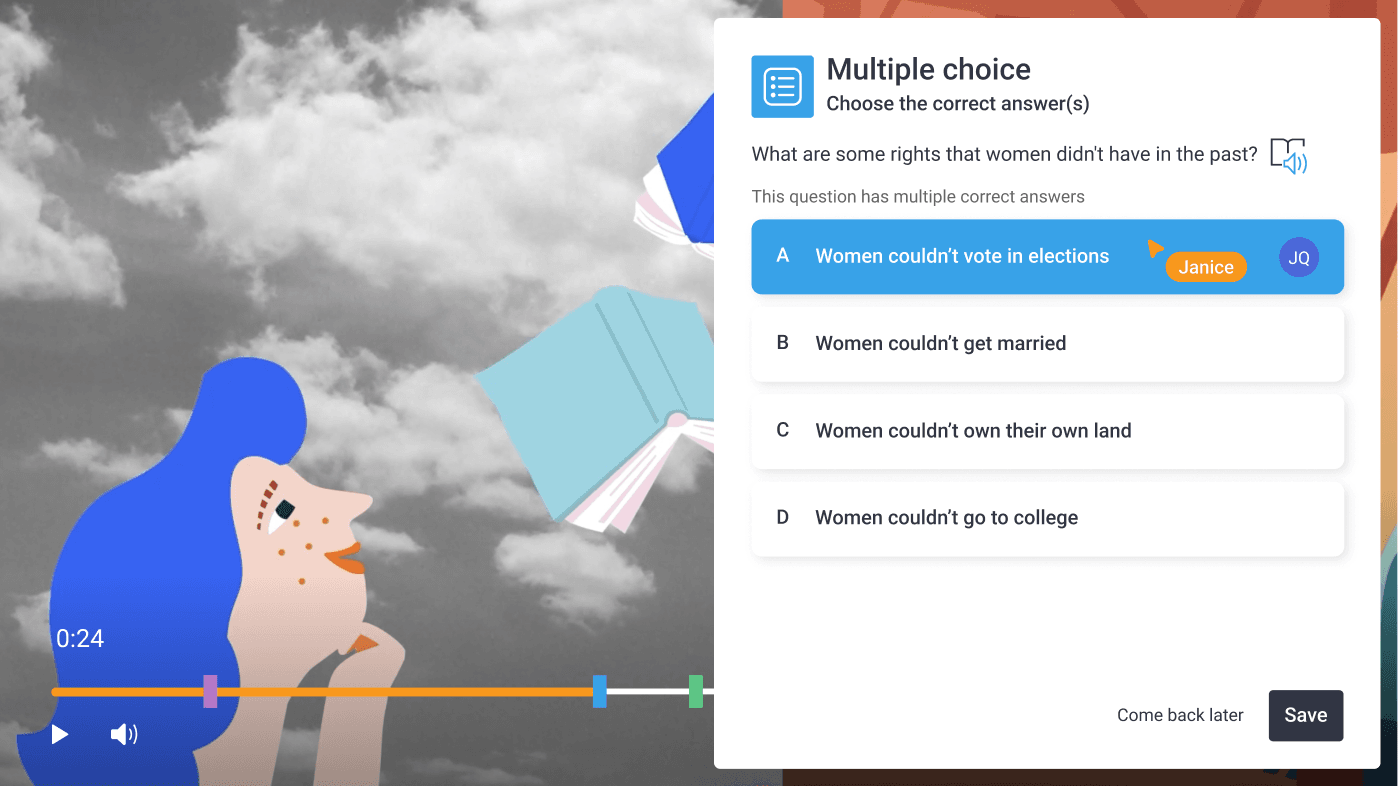 Multiple choice
Choose the correct answer(s)

What are some rights that women didn't have in the past?

This question has multiple correct answers

A Women couldn't vote in elections Janice JQ

B Women couldn't get married

C Women couldn't own their own land

D Women couldn't go to college

0:24

Come back later Save